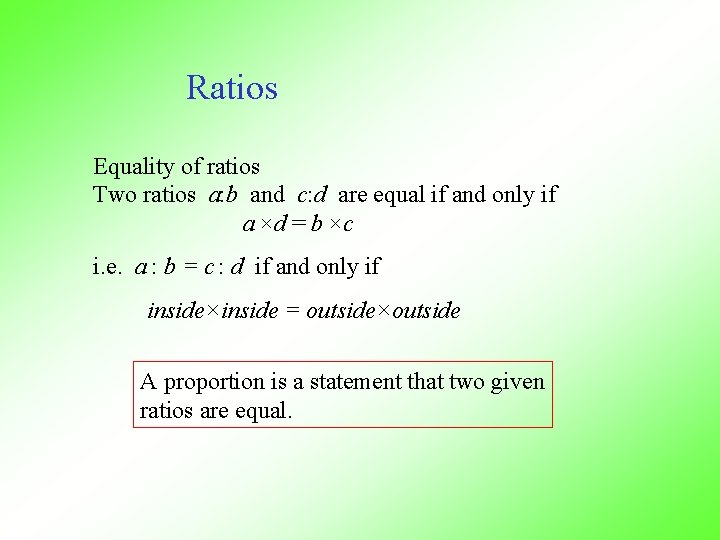 Ratios

Equality of ratios
Two ratios $a:b$ and $c:d$ are equal if and only if
$a \times d = b \times c$

i.e. $a : b = c : d$ if and only if

$inside \times inside = outside \times outside$

A proportion is a statement that two given ratios are equal.